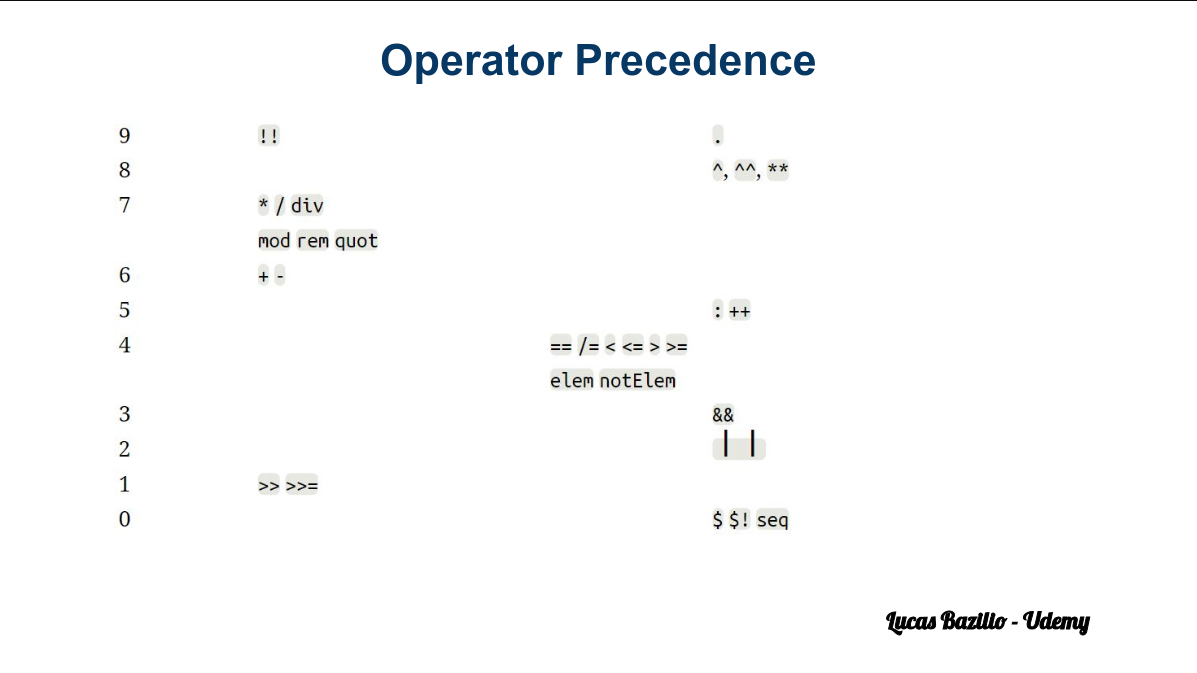 Operator Precedence

| | | | |
|---|---|---|---|
| 9 | !! | | . |
| 8 | | | ^, ^^, ** |
| 7 | * / div mod rem quot | | |
| 6 | + - | | |
| 5 | | | : ++ |
| 4 | | == /= < <= > >= elem notElem | |
| 3 | | | && |
| 2 | | | \|\| |
| 1 | >> >>= | | |
| 0 | | | $ $! seq |

Lucas Bazilio - Udemy